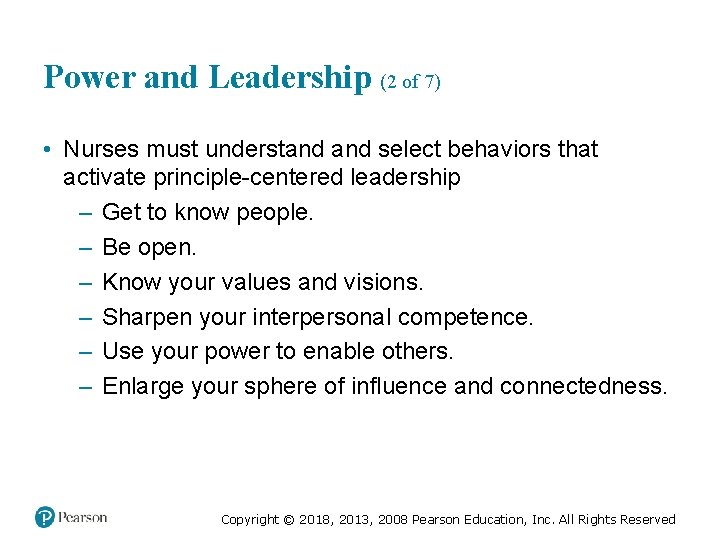 Power and Leadership (2 of 7)

• Nurses must understand and select behaviors that activate principle-centered leadership

– Get to know people.

– Be open.

– Know your values and visions.

– Sharpen your interpersonal competence.

– Use your power to enable others.

– Enlarge your sphere of influence and connectedness.

Pearson

Copyright © 2018, 2013, 2008 Pearson Education, Inc. All Rights Reserved